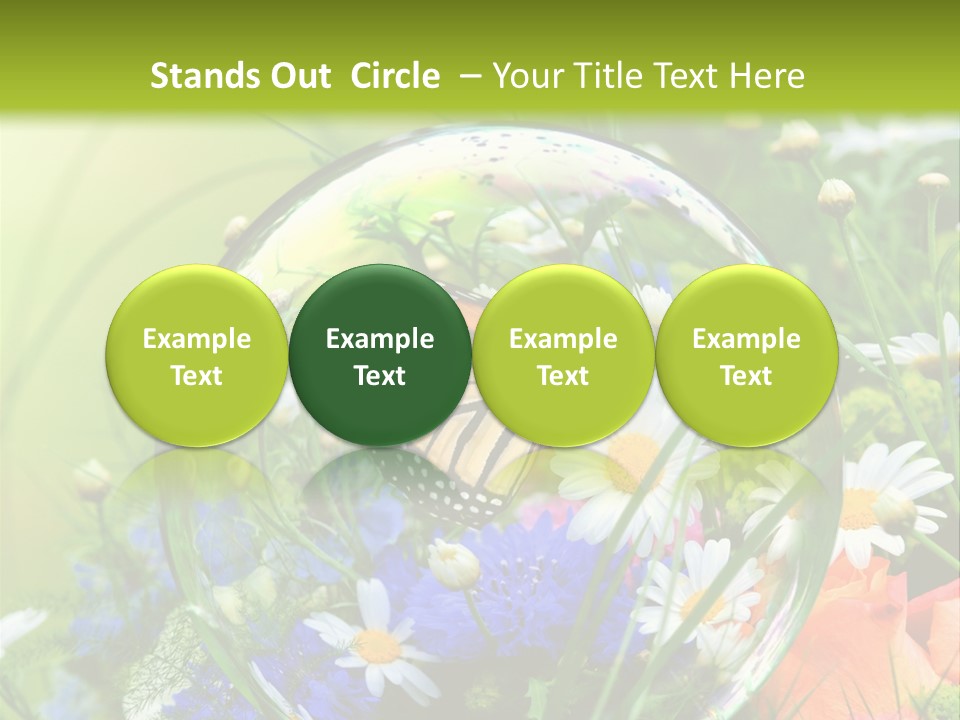 Stands Out Circle – Your Title Text Here

Example Text

Example Text

Example Text

Example Text